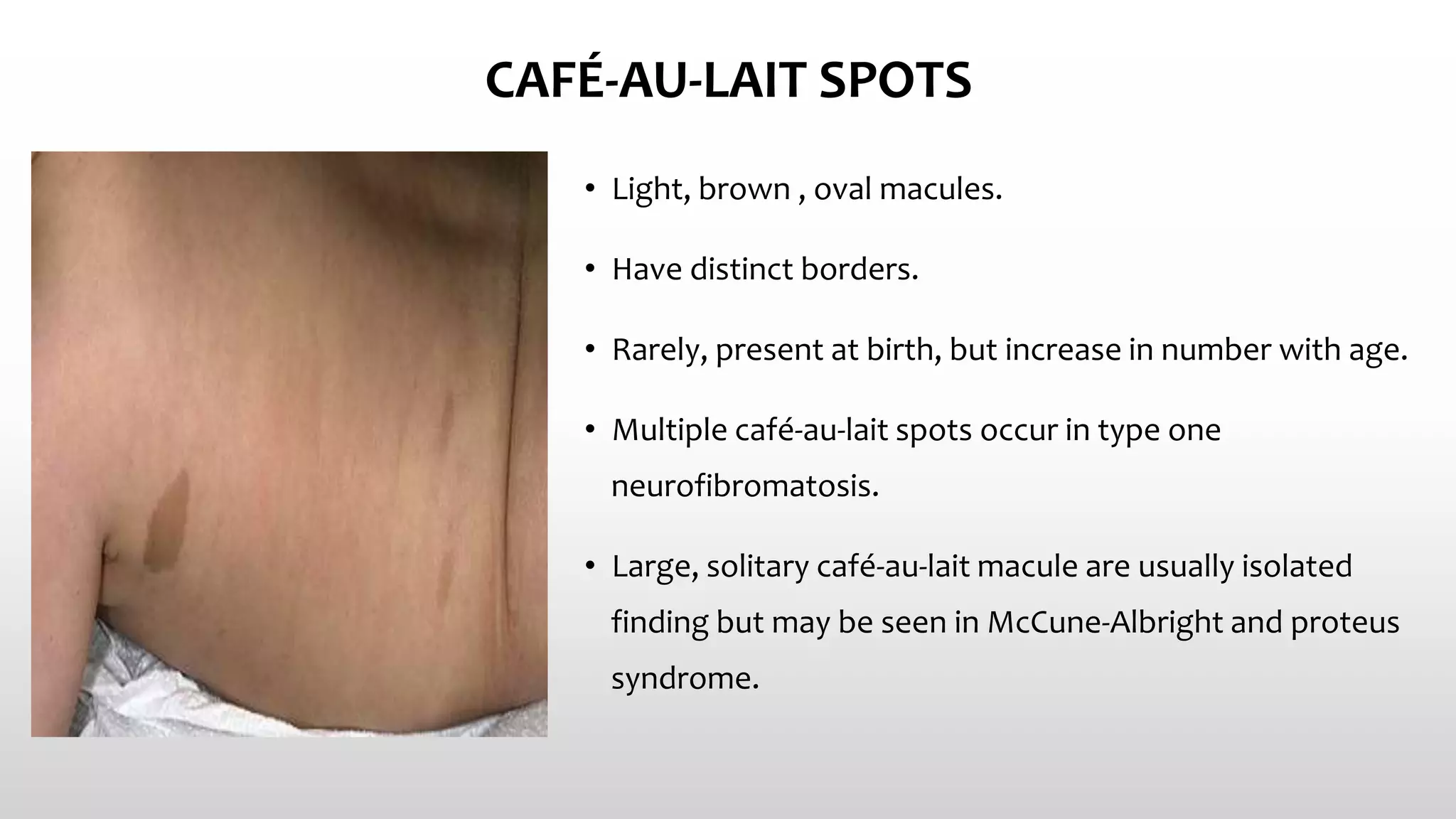 CAFÉ-AU-LAIT SPOTS

• Light, brown , oval macules.

• Have distinct borders.

• Rarely, present at birth, but increase in number with age.

• Multiple café-au-lait spots occur in type one neurofibromatosis.

• Large, solitary café-au-lait macule are usually isolated finding but may be seen in McCune-Albright and proteus syndrome.